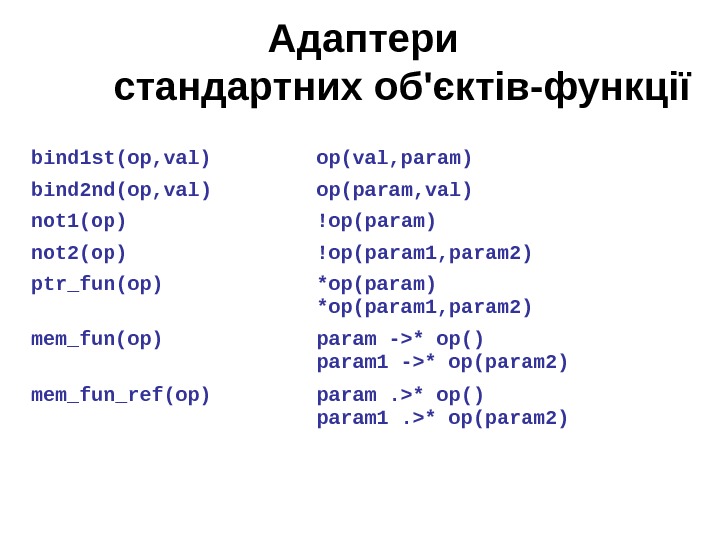 Адаптери
стандартних об'єктів-функції

| | |
|---|---|
| bind1st(op,val) | op(val,param) |
| bind2nd(op,val) | op(param,val) |
| not1(op) | !op(param) |
| not2(op) | !op(param1,param2) |
| ptr_fun(op) | *op(param) *op(param1,param2) |
| mem_fun(op) | param ->* op() param1 ->* op(param2) |
| mem_fun_ref(op) | param .>* op() param1 .>* op(param2) |